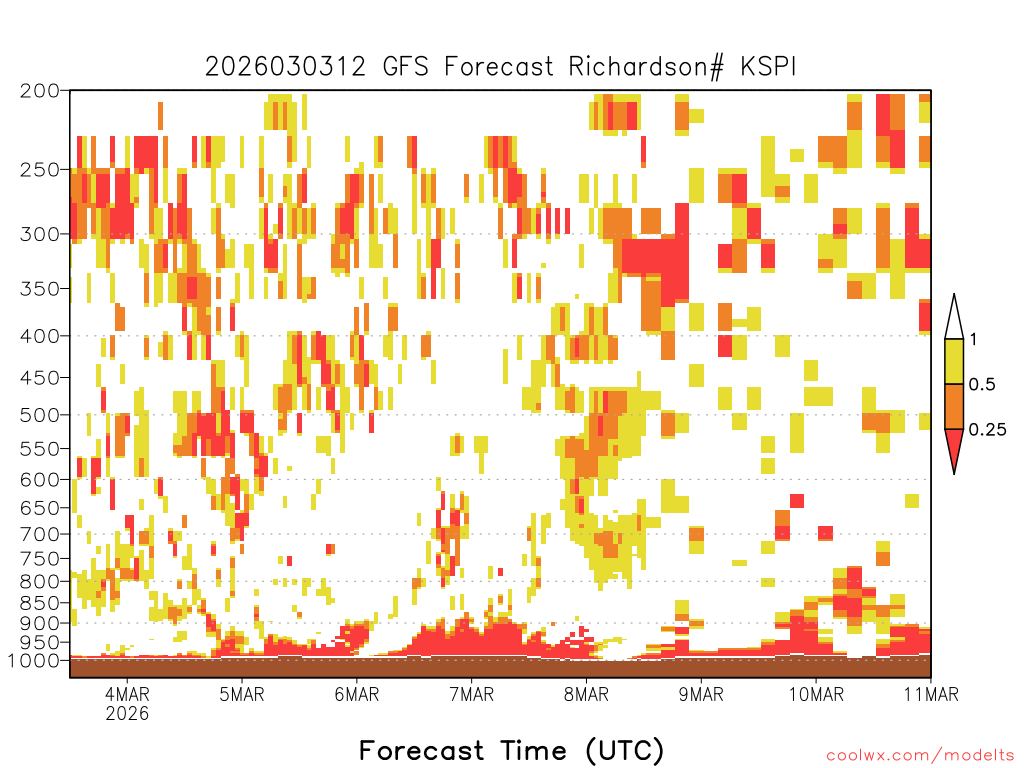 2026030312 GFS Forecast Richardson# KSPI

200
250
300
350
400
450
500
550
600
650
700
750
800
850
900
950
1000

1
0.5
0.25

4MAR
2026
5MAR
6MAR
7MAR
8MAR
9MAR
10MAR
11MAR

Forecast Time (UTC)

coolwx.com/modelts